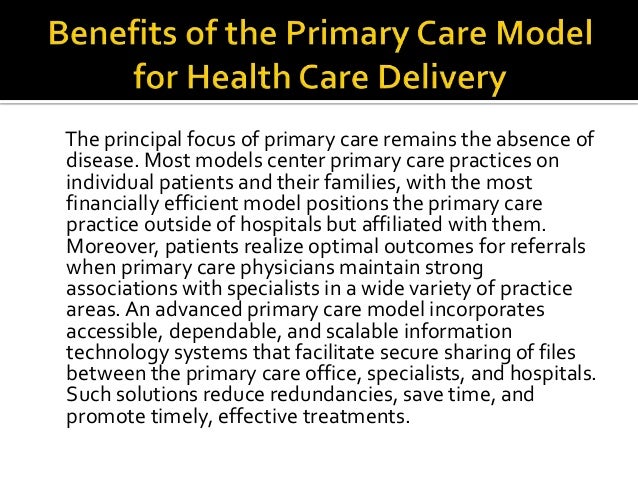 Benefits of the Primary Care Model for Health Care Delivery

The principal focus of primary care remains the absence of disease. Most models center primary care practices on individual patients and their families, with the most financially efficient model positions the primary care practice outside of hospitals but affiliated with them. Moreover, patients realize optimal outcomes for referrals when primary care physicians maintain strong associations with specialists in a wide variety of practice areas. An advanced primary care model incorporates accessible, dependable, and scalable information technology systems that facilitate secure sharing of files between the primary care office, specialists, and hospitals. Such solutions reduce redundancies, save time, and promote timely, effective treatments.